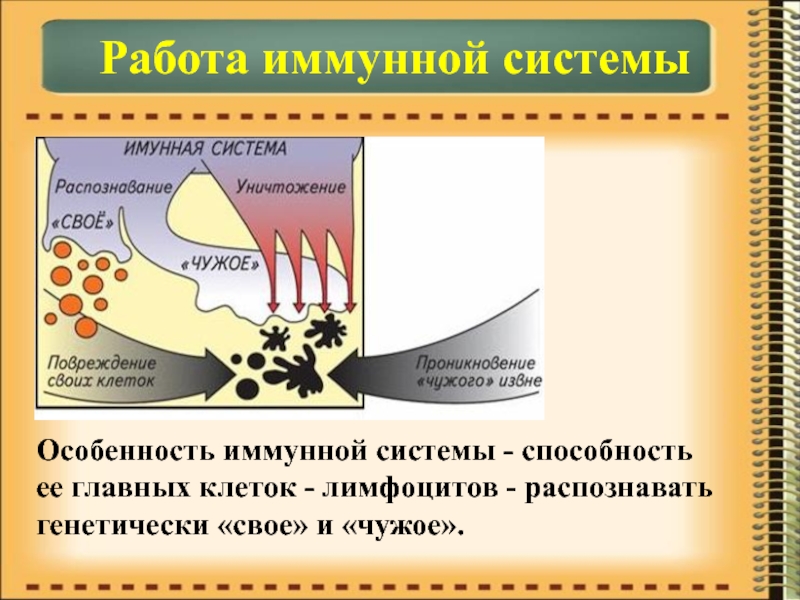 Работа иммунной системы

ИМУННАЯ СИСТЕМА

Распознавание

Уничтожение

«СВОЁ»

«ЧУЖОЕ»

Повреждение своих клеток

Проникновение «чужого» извне

Особенность иммунной системы - способность ее главных клеток - лимфоцитов - распознавать генетически «свое» и «чужое».